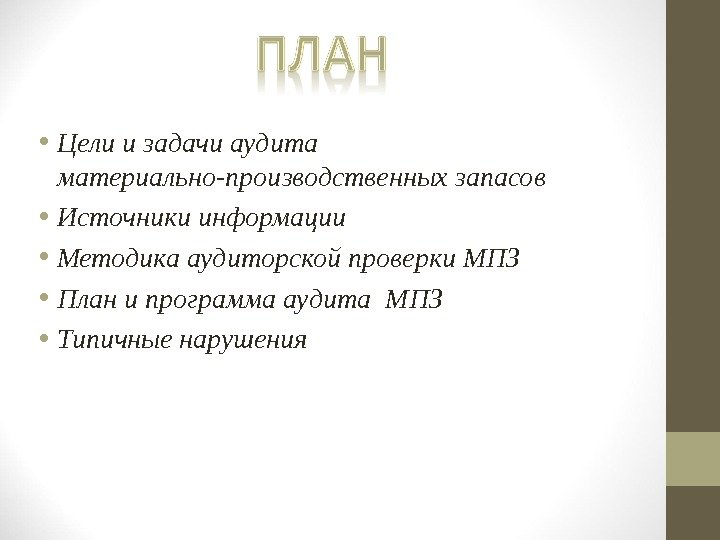 ПЛАН

• Цели и задачи аудита материально-производственных запасов
• Источники информации
• Методика аудиторской проверки МПЗ
• План и программа аудита МПЗ
• Типичные нарушения